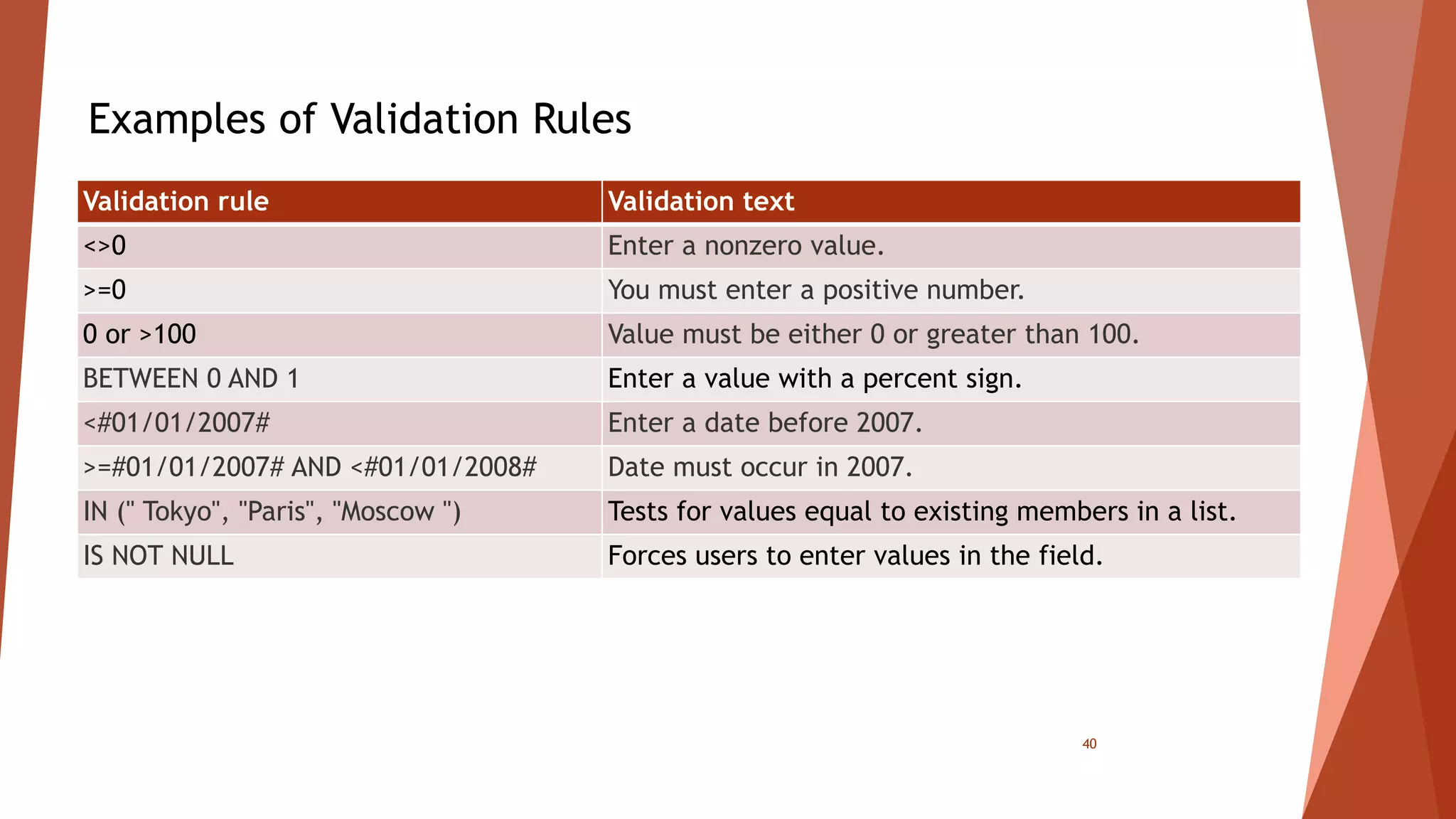 Examples of Validation Rules

| Validation rule | Validation text |
|---|---|
| <>0 | Enter a nonzero value. |
| >=0 | You must enter a positive number. |
| 0 or >100 | Value must be either 0 or greater than 100. |
| BETWEEN 0 AND 1 | Enter a value with a percent sign. |
| <#01/01/2007# | Enter a date before 2007. |
| >=#01/01/2007# AND <#01/01/2008# | Date must occur in 2007. |
| IN (" Tokyo", "Paris", "Moscow ") | Tests for values equal to existing members in a list. |
| IS NOT NULL | Forces users to enter values in the field. |

40